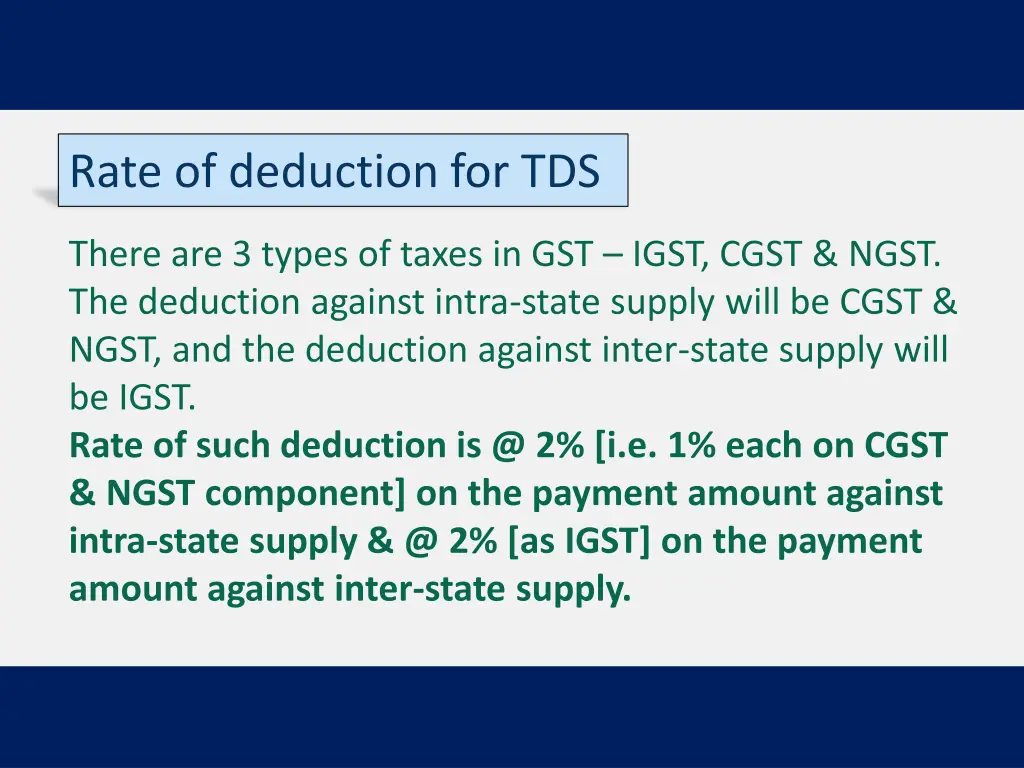 Rate of deduction for TDS

There are 3 types of taxes in GST – IGST, CGST & NGST. The deduction against intra-state supply will be CGST & NGST, and the deduction against inter-state supply will be IGST.
Rate of such deduction is @ 2% [i.e. 1% each on CGST & NGST component] on the payment amount against intra-state supply & @ 2% [as IGST] on the payment amount against inter-state supply.